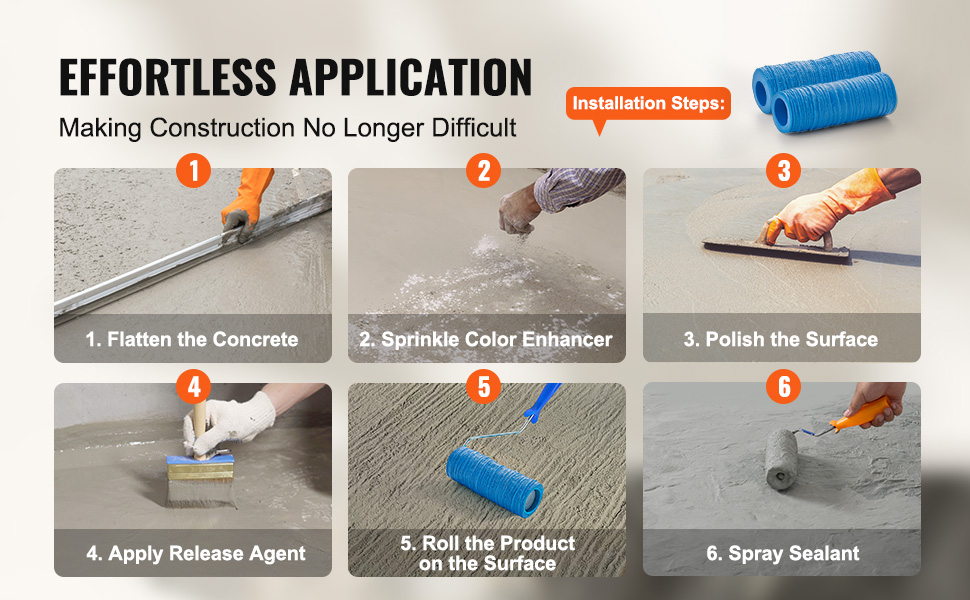 EFFORTLESS APPLICATION

Making Construction No Longer Difficult

Installation Steps:

1

1. Flatten the Concrete

2

2. Sprinkle Color Enhancer

3

3. Polish the Surface

4

4. Apply Release Agent

5

5. Roll the Product on the Surface

6

6. Spray Sealant